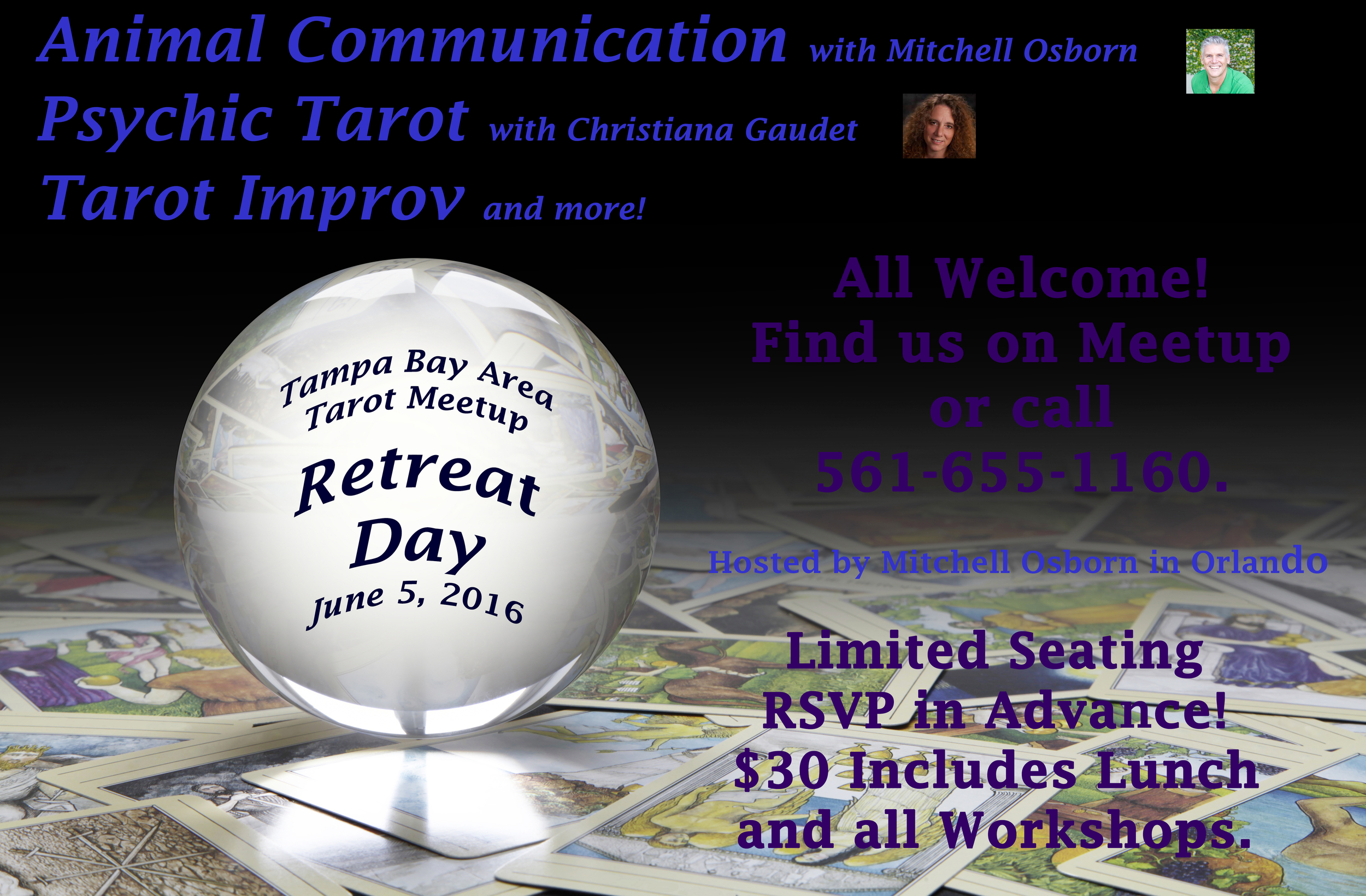 Animal Communication with Mitchell Osborn
Psychic Tarot with Christiana Gaudet
Tarot Improv and more!

Tampa Bay Area
Tarot Meetup
Retreat
Day
June 5, 2016

All Welcome!
Find us on Meetup
or call
561-655-1160.

Hosted by Mitchell Osborn in Orlando

Limited Seating
RSVP in Advance!
$30 Includes Lunch
and all Workshops.